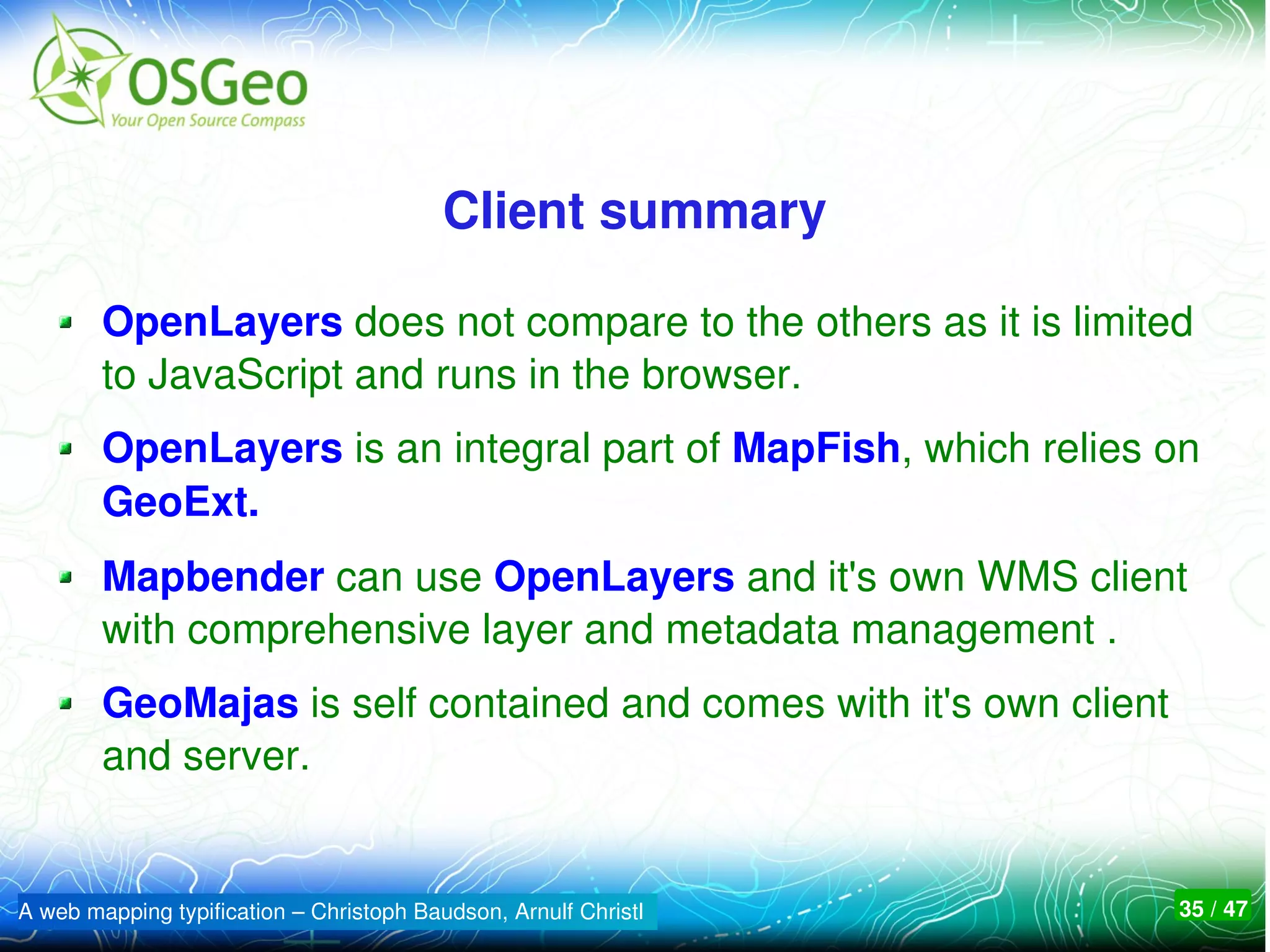 OSGeo
Your Open Source Compass

Client summary

OpenLayers does not compare to the others as it is limited to JavaScript and runs in the browser.

OpenLayers is an integral part of MapFish, which relies on GeoExt.

Mapbender can use OpenLayers and it's own WMS client with comprehensive layer and metadata management .

GeoMajas is self contained and comes with it's own client and server.

A web mapping typification – Christoph Baudson, Arnulf Christl

35 / 47